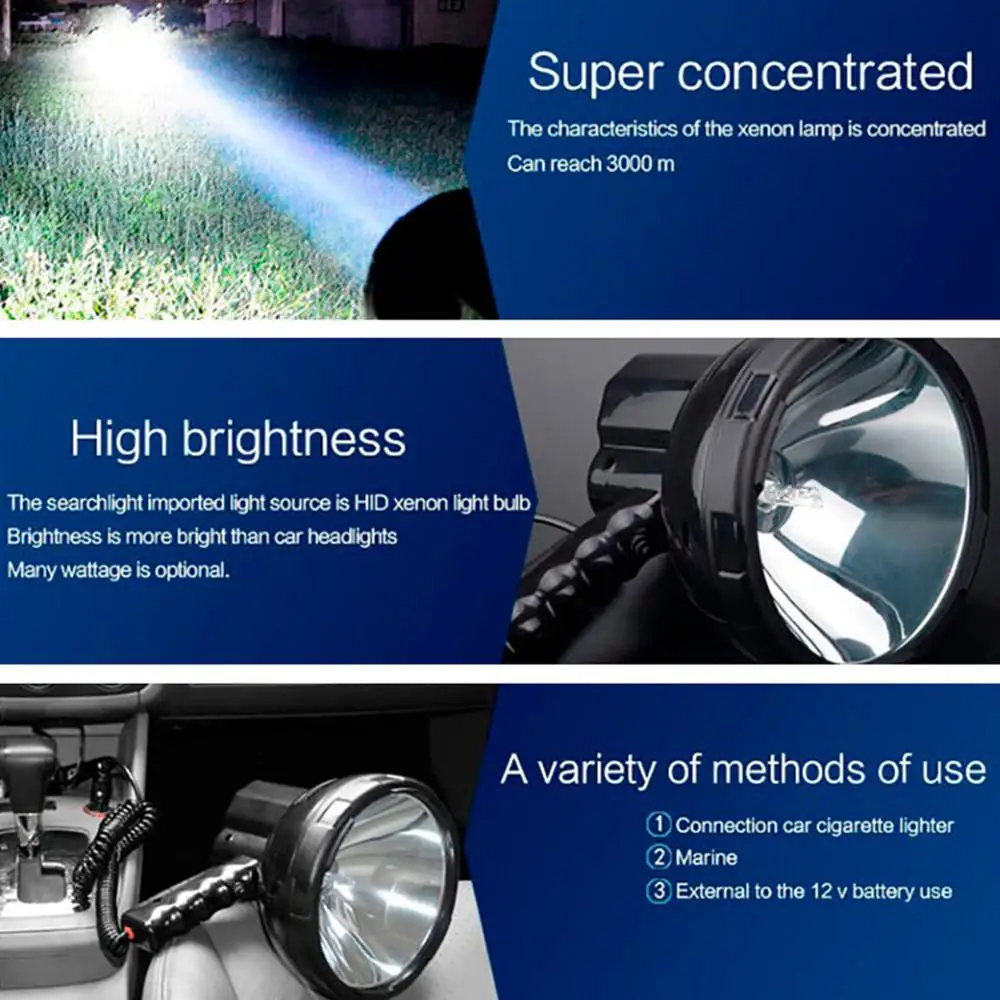 Super concentrated

The characteristics of the xenon lamp is concentrated
Can reach 3000 m

High brightness

The searchlight imported light source is HID xenon light bulb
Brightness is more bright than car headlights
Many wattage is optional.

A variety of methods of use

① Connection car cigarette lighter
② Marine
③ External to the 12 v battery use